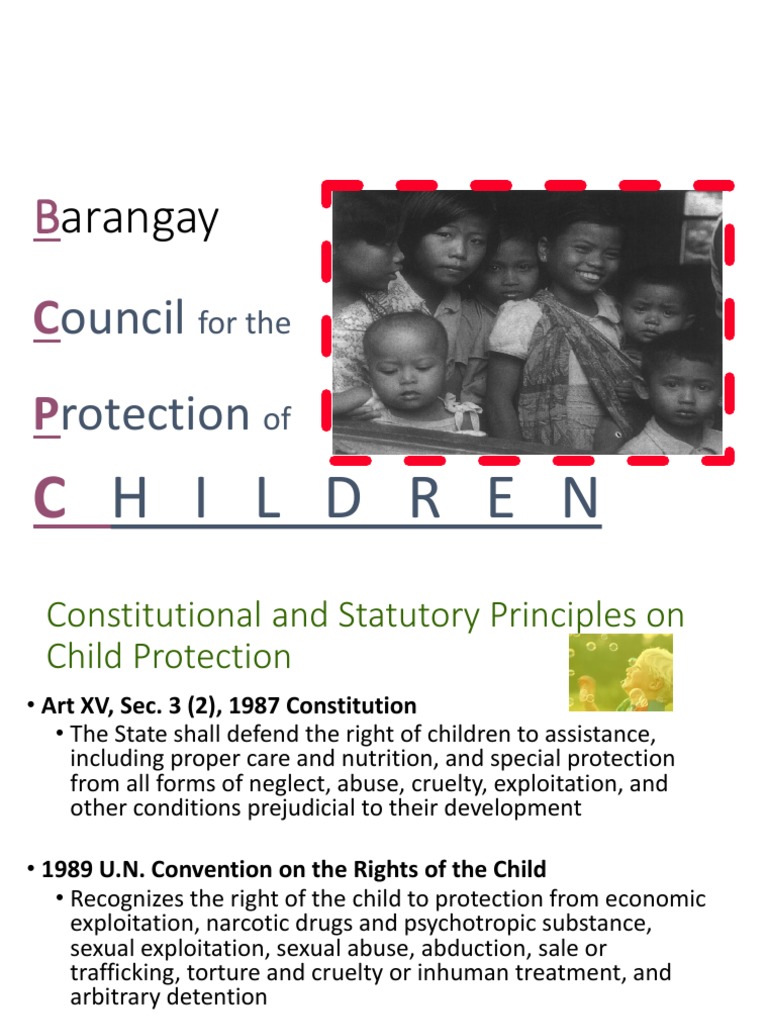 Barangay

Council for the

Protection of

C H I L D R E N

Constitutional and Statutory Principles on Child Protection

• Art XV, Sec. 3 (2), 1987 Constitution
  • The State shall defend the right of children to assistance, including proper care and nutrition, and special protection from all forms of neglect, abuse, cruelty, exploitation, and other conditions prejudicial to their development

• 1989 U.N. Convention on the Rights of the Child
  • Recognizes the right of the child to protection from economic exploitation, narcotic drugs and psychotropic substance, sexual exploitation, sexual abuse, abduction, sale or trafficking, torture and cruelty or inhuman treatment, and arbitrary detention